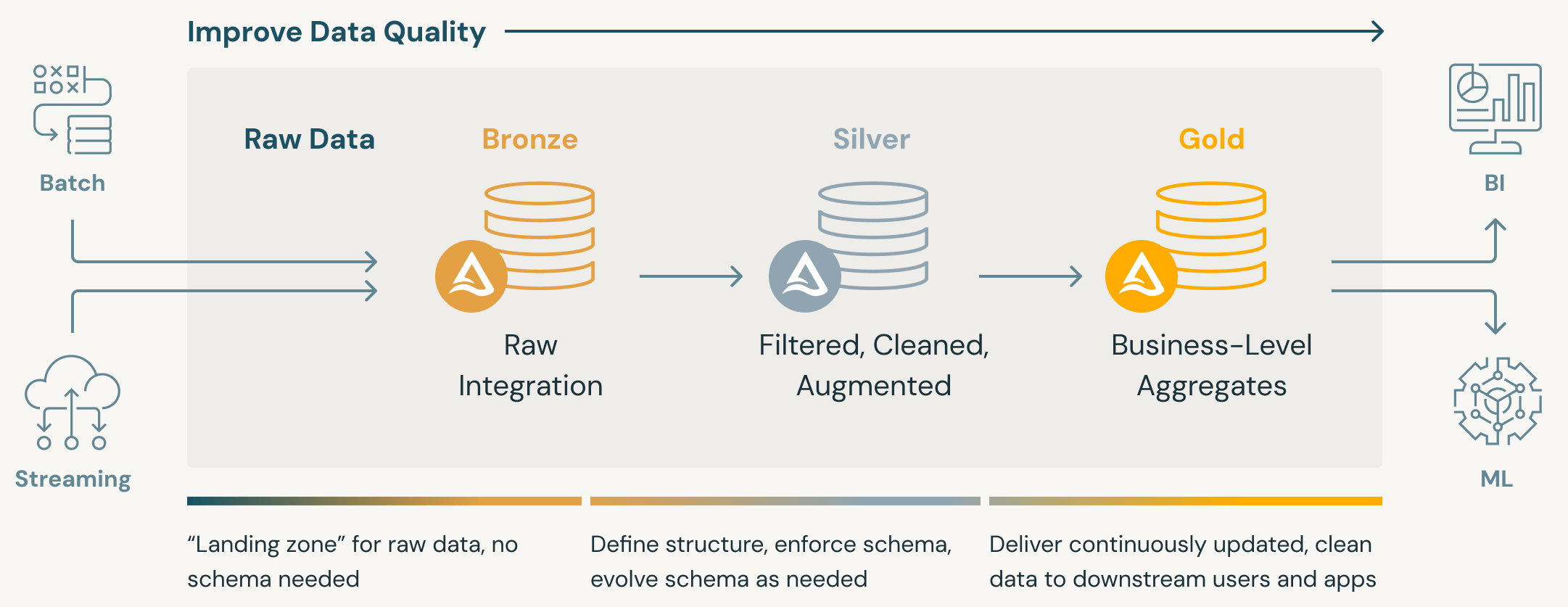 Improve Data Quality

Batch

Streaming

Raw Data

Bronze

Raw Integration

Silver

Filtered, Cleaned, Augmented

Gold

Business-Level Aggregates

BI

ML

“Landing zone” for raw data, no schema needed

Define structure, enforce schema, evolve schema as needed

Deliver continuously updated, clean data to downstream users and apps